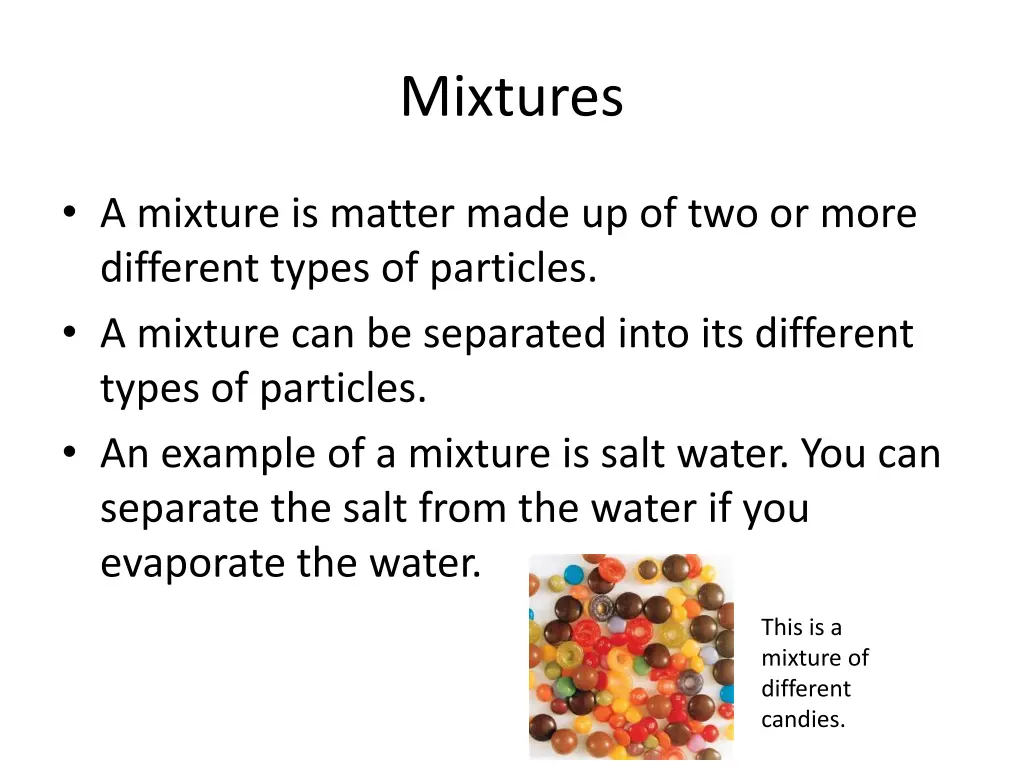 Mixtures

• A mixture is matter made up of two or more different types of particles.
• A mixture can be separated into its different types of particles.
• An example of a mixture is salt water. You can separate the salt from the water if you evaporate the water.

This is a mixture of different candies.